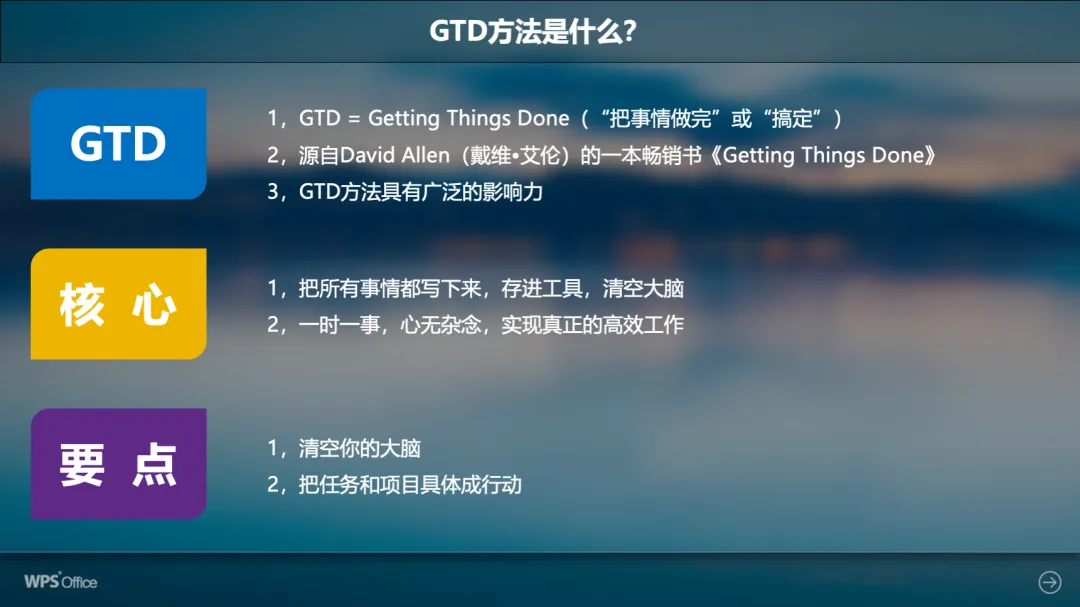 GTD方法是什么?

GTD

1，GTD = Getting Things Done（“把事情做完”或“搞定”）
2，源自David Allen（戴维•艾伦）的一本畅销书《Getting Things Done》
3，GTD方法具有广泛的影响力

核 心

1，把所有事情都写下来，存进工具，清空大脑
2，一时一事，心无杂念，实现真正的高效工作

要 点

1，清空你的大脑
2，把任务和项目具体成行动

WPS Office